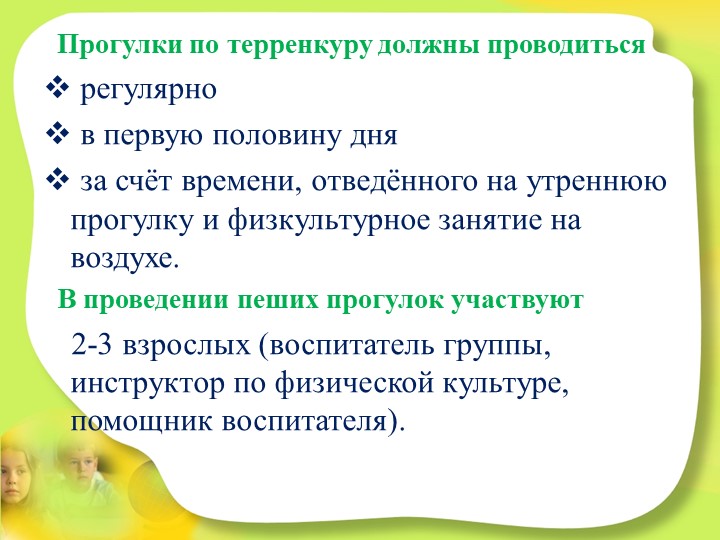 Прогулки по терренкуру должны проводиться

❖ регулярно

❖ в первую половину дня

❖ за счёт времени, отведённого на утреннюю прогулку и физкультурное занятие на воздухе.

В проведении пеших прогулок участвуют

2-3 взрослых (воспитатель группы, инструктор по физической культуре, помощник воспитателя).